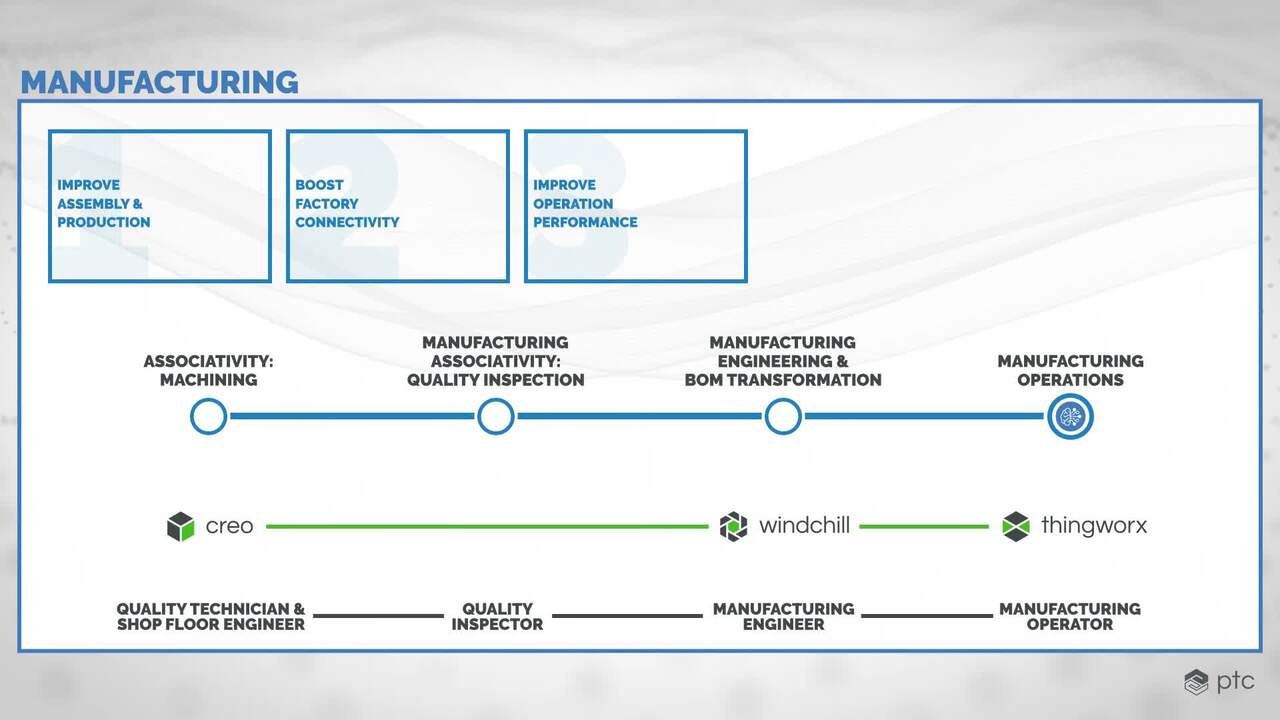 MANUFACTURING

1 IMPROVE ASSEMBLY & PRODUCTION

2 BOOST FACTORY CONNECTIVITY

3 IMPROVE OPERATION PERFORMANCE

ASSOCIATIVITY: MACHINING

MANUFACTURING ASSOCIATIVITY: QUALITY INSPECTION

MANUFACTURING ENGINEERING & BOM TRANSFORMATION

MANUFACTURING OPERATIONS

creo

windchill

thingworx

QUALITY TECHNICIAN & SHOP FLOOR ENGINEER

QUALITY INSPECTOR

MANUFACTURING ENGINEER

MANUFACTURING OPERATOR

ptc